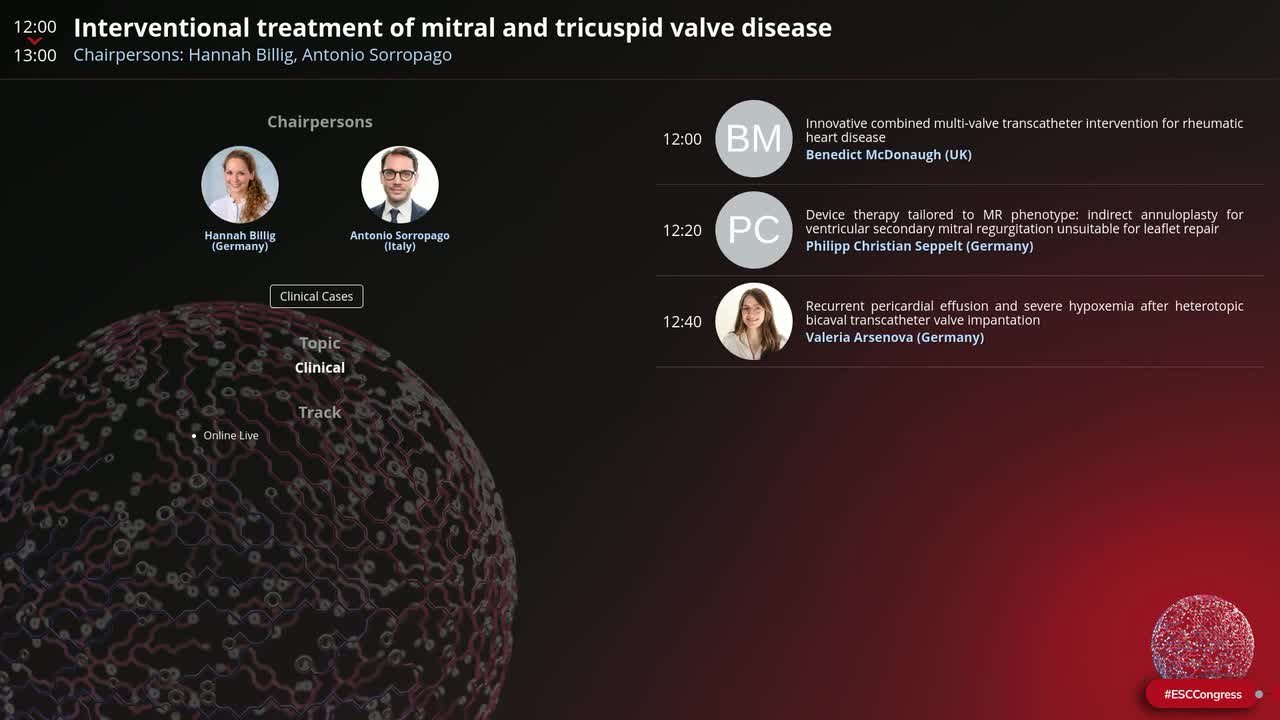 12:00
13:00
Interventional treatment of mitral and tricuspid valve disease
Chairpersons: Hannah Billig, Antonio Sorropago

Chairpersons

Hannah Billig (Germany)

Antonio Sorropago (Italy)

Clinical Cases

Topic
Clinical

Track
• Online Live

12:00 BM Innovative combined multi-valve transcatheter intervention for rheumatic heart disease
Benedict McDonaugh (UK)

12:20 PC Device therapy tailored to MR phenotype: indirect annuloplasty for ventricular secondary mitral regurgitation unsuitable for leaflet repair
Philipp Christian Seppelt (Germany)

12:40 Recurrent pericardial effusion and severe hypoxemia after heterotopic bicaval transcatheter valve impantation
Valeria Arsenova (Germany)

#ESCCongress